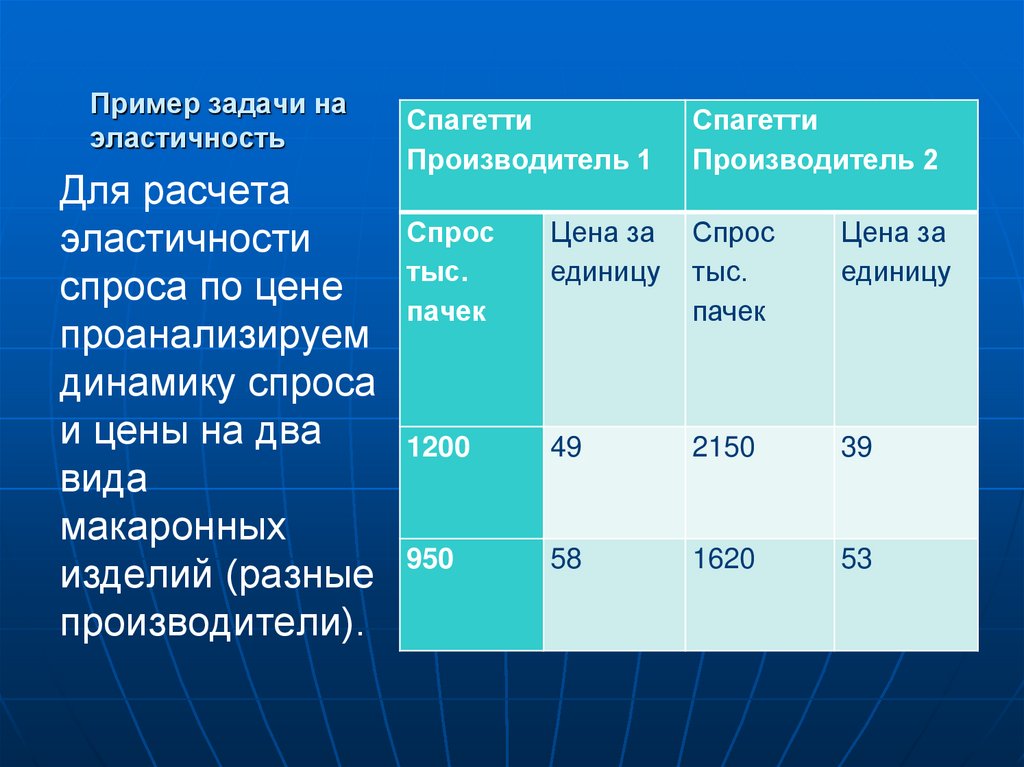 Пример задачи на эластичность

Для расчета эластичности спроса по цене проанализируем динамику спроса и цены на два вида макаронных изделий (разные производители).

| Спагетти Производитель 1 | | Спагетти Производитель 2 | |
|---|---|---|---|
| Спрос тыс. пачек | Цена за единицу | Спрос тыс. пачек | Цена за единицу |
| 1200 | 49 | 2150 | 39 |
| 950 | 58 | 1620 | 53 |